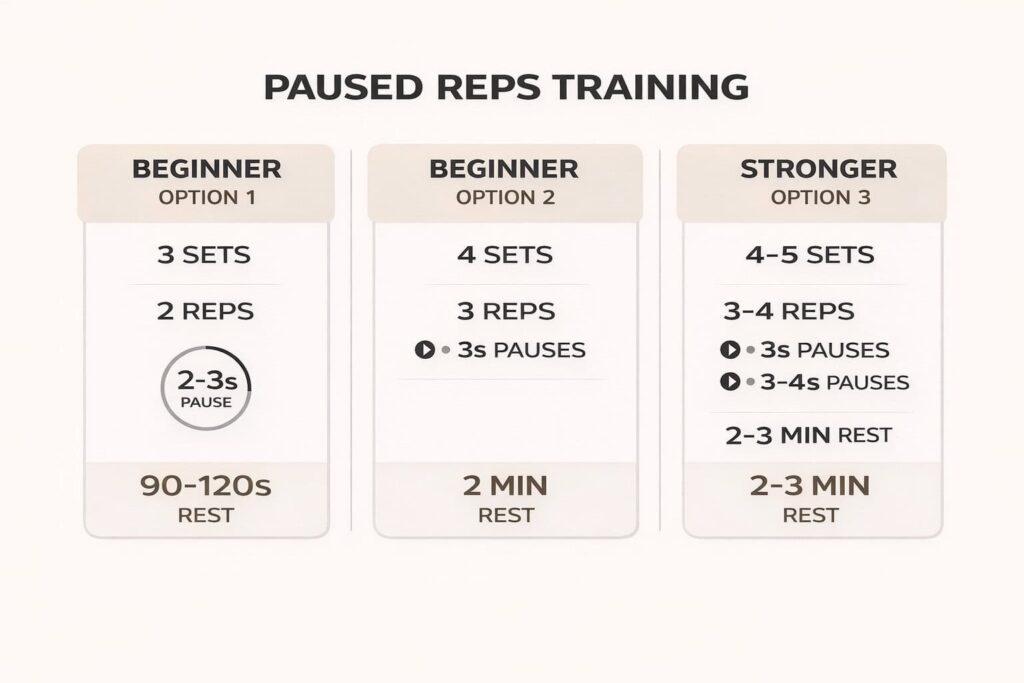 PAUSED REPS TRAINING

BEGINNER
OPTION 1

3 SETS

2 REPS

2-3s
PAUSE

90-120s
REST

BEGINNER
OPTION 2

4 SETS

3 REPS

3s PAUSES

2 MIN
REST

STRONGER
OPTION 3

4-5 SETS

3-4 REPS

3s PAUSES

3-4s PAUSES

2-3 MIN REST

2-3 MIN
REST